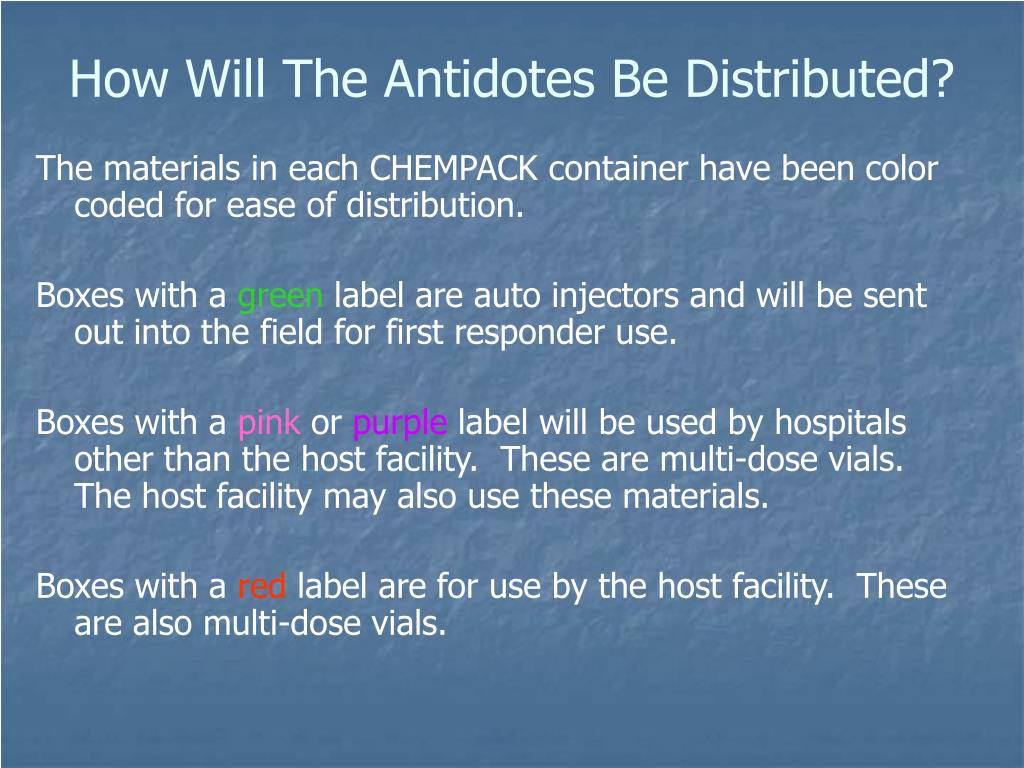 How Will The Antidotes Be Distributed?

The materials in each CHEMPACK container have been color coded for ease of distribution.

Boxes with a green label are auto injectors and will be sent out into the field for first responder use.

Boxes with a pink or purple label will be used by hospitals other than the host facility.  These are multi-dose vials.  The host facility may also use these materials.

Boxes with a red label are for use by the host facility.  These are also multi-dose vials.